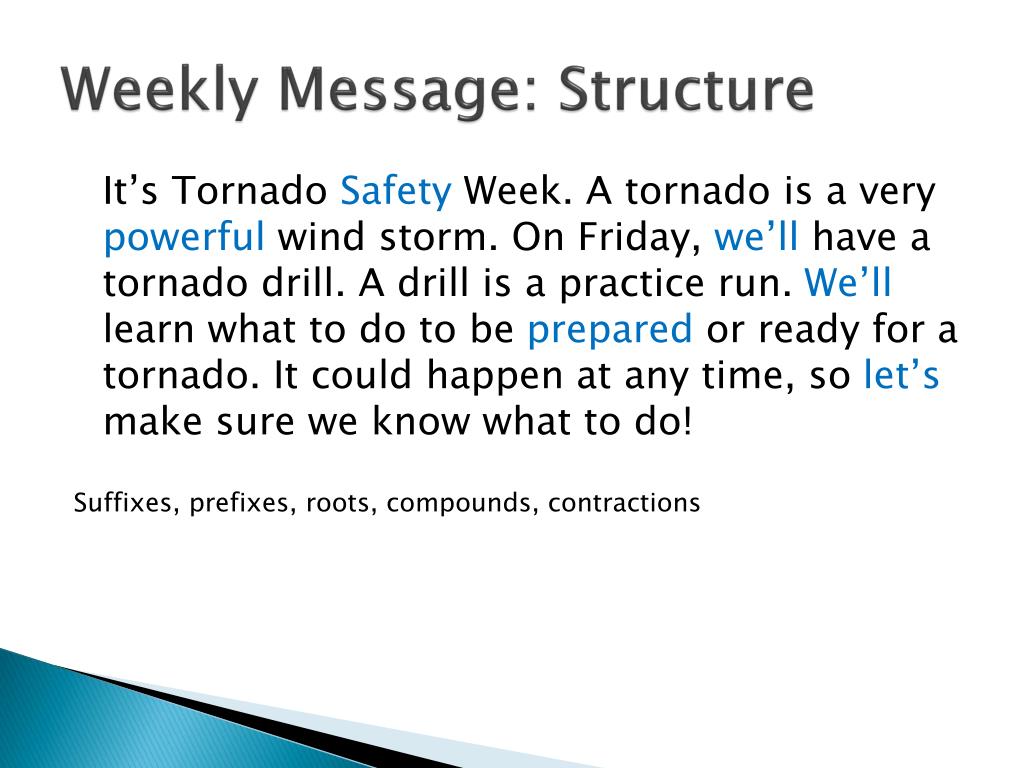 Weekly Message: Structure

It’s Tornado Safety Week. A tornado is a very powerful wind storm. On Friday, we’ll have a tornado drill. A drill is a practice run. We’ll learn what to do to be prepared or ready for a tornado. It could happen at any time, so let’s make sure we know what to do!

Suffixes, prefixes, roots, compounds, contractions